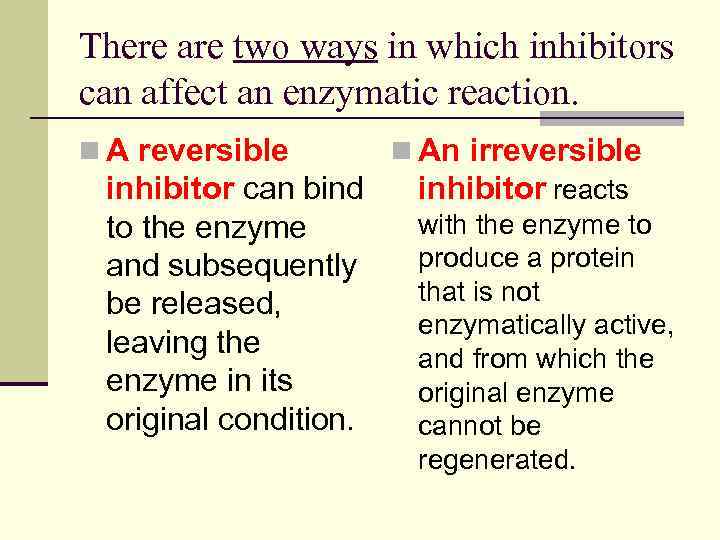 There are two ways in which inhibitors can affect an enzymatic reaction.

A reversible inhibitor can bind to the enzyme and subsequently be released, leaving the enzyme in its original condition.

An irreversible inhibitor reacts with the enzyme to produce a protein that is not enzymatically active, and from which the original enzyme cannot be regenerated.